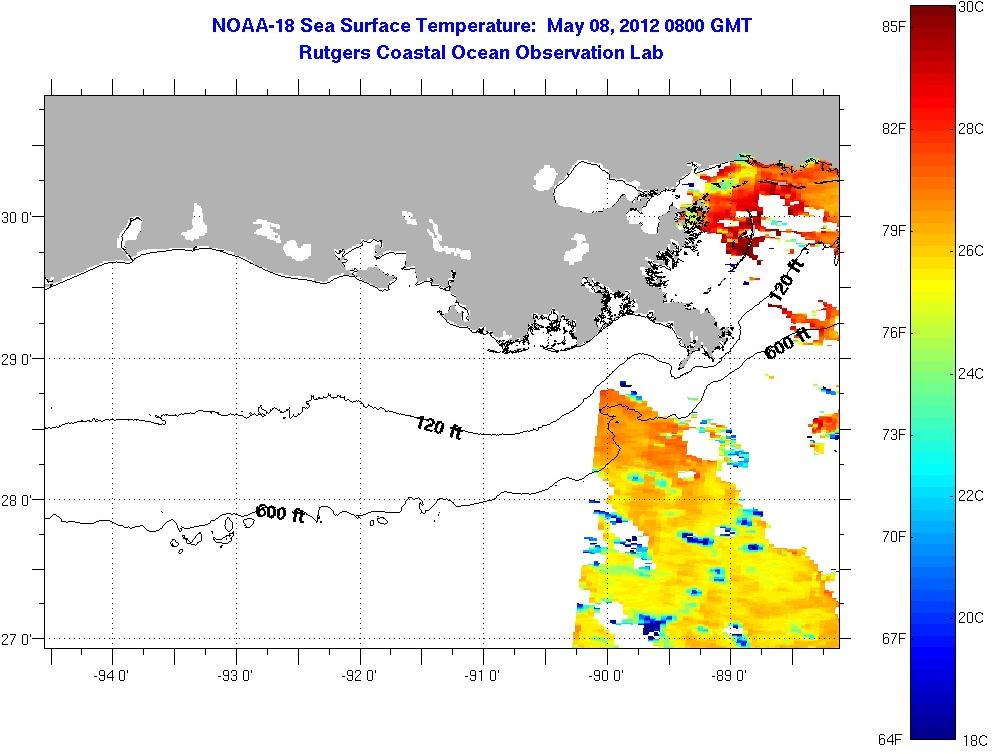 NOAA-18 Sea Surface Temperature: May 08, 2012 0800 GMT
Rutgers Coastal Ocean Observation Lab

30 0'
29 0'
28 0'
27 0'

-94 0'
-93 0'
-92 0'
-91 0'
-90 0'
-89 0'

120 ft
600 ft
120 ft
600 ft

85F
82F
79F
76F
73F
70F
67F
64F

30C
28C
26C
24C
22C
20C
18C